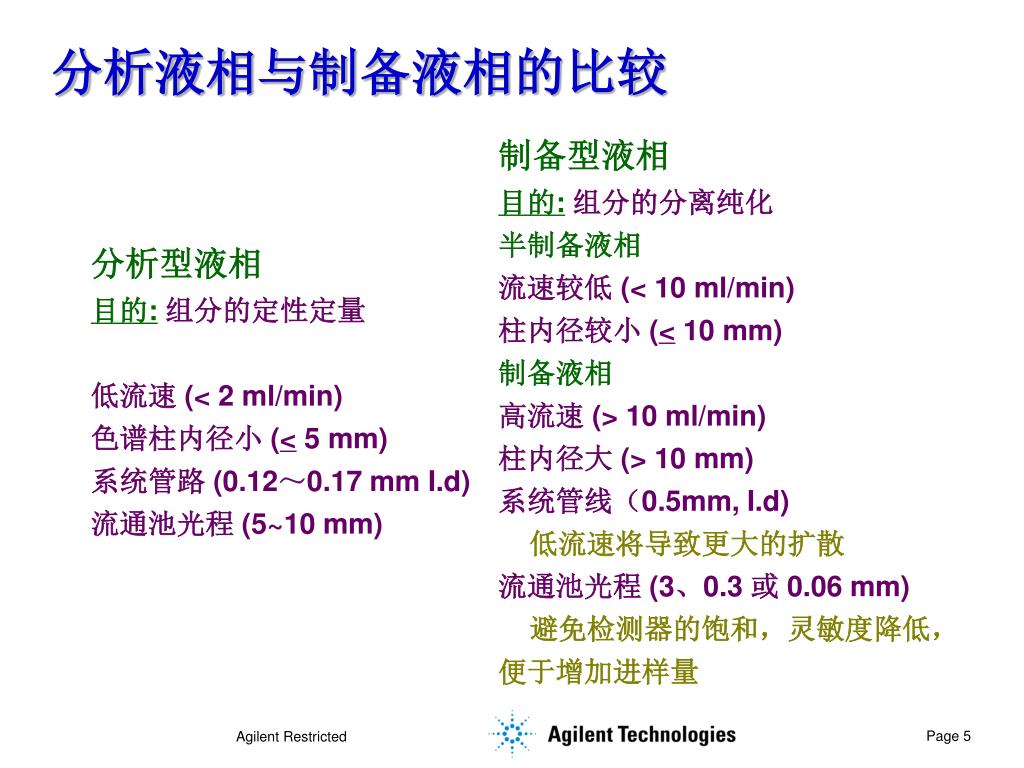 分析液相与制备液相的比较

分析型液相
目的: 组分的定性定量

低流速 (< 2 ml/min)
色谱柱内径小 (≤ 5 mm)
系统管路 (0.12～0.17 mm I.d)
流通池光程 (5~10 mm)

制备型液相
目的: 组分的分离纯化
半制备液相
流速较低 (< 10 ml/min)
柱内径较小 (≤ 10 mm)
制备液相
高流速 (> 10 ml/min)
柱内径大 (> 10 mm)
系统管线（0.5mm, I.d)
低流速将导致更大的扩散
流通池光程 (3、0.3 或 0.06 mm)
避免检测器的饱和，灵敏度降低，便于增加进样量

Agilent Restricted
Agilent Technologies
Page 5